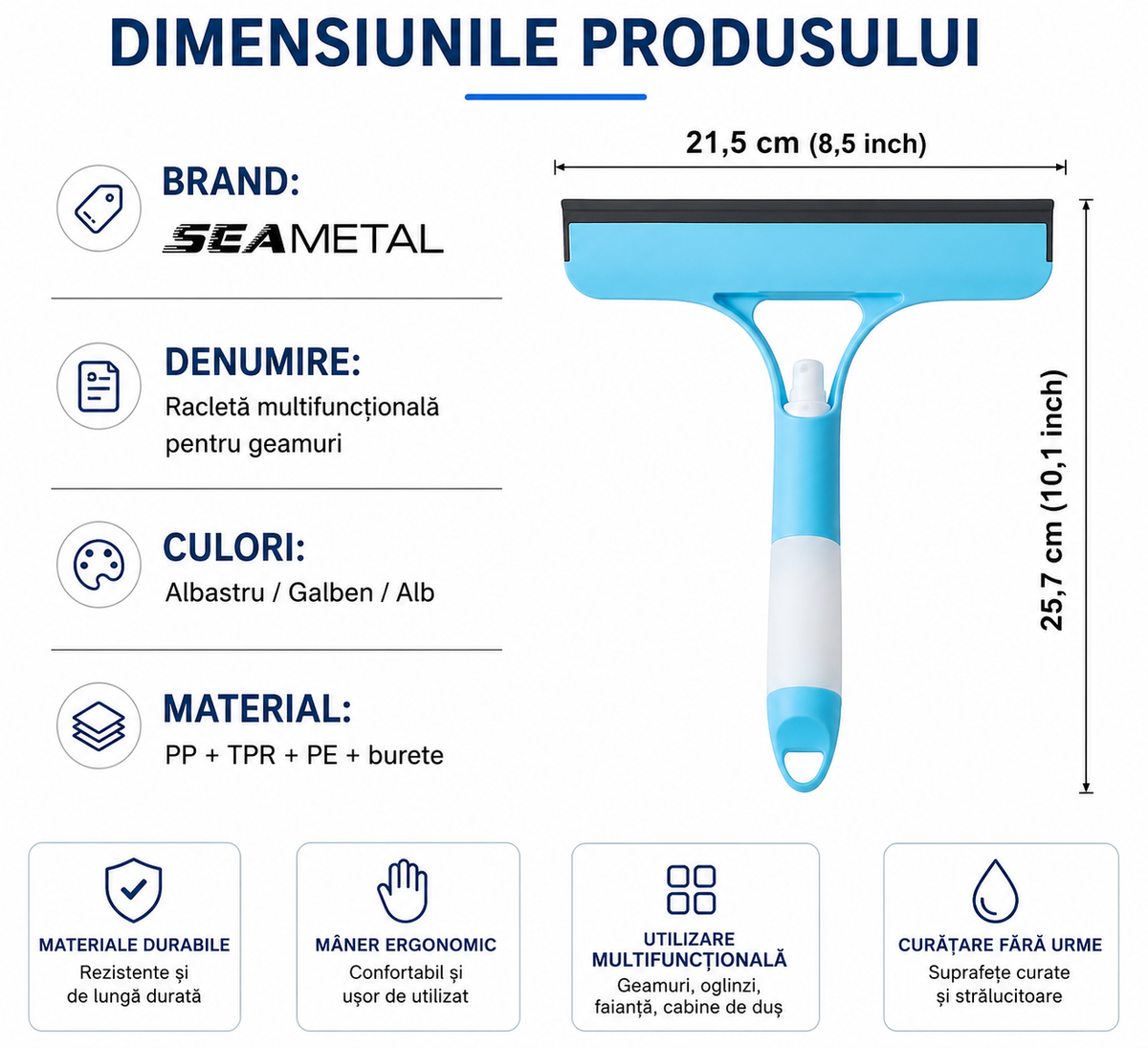 DIMENSIUNILE PRODUSULUI

BRAND:
SEAMETAL

DENUMIRE:
Racletă multifuncțională pentru geamuri

CULORI:
Albastru / Galben / Alb

MATERIAL:
PP + TPR + PE + burete

21,5 cm (8,5 inch)

25,7 cm (10,1 inch)

MATERIALE DURABILE
Rezistente și de lungă durată

MÂNER ERGONOMIC
Confortabil și ușor de utilizat

UTILIZARE MULTIFUNCȚIONALĂ
Geamuri, oglinzi, faianță, cabine de duș

CURĂȚARE FĂRĂ URME
Suprafețe curate și strălucitoare